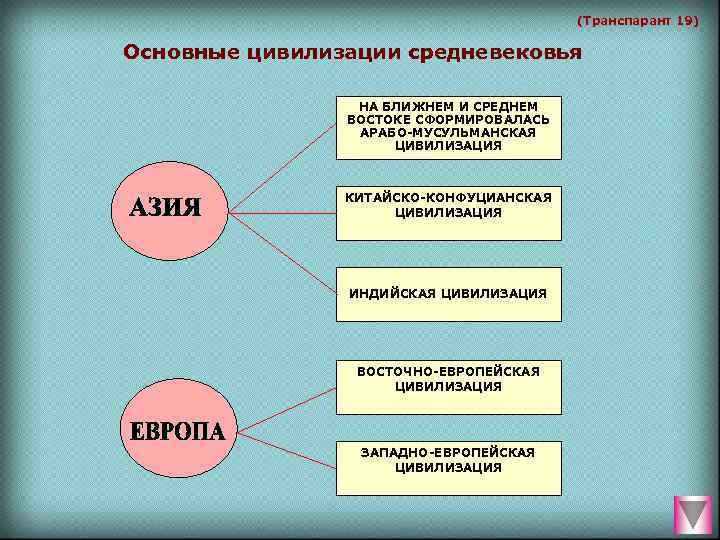 (Транспарант 19)

Основные цивилизации средневековья

АЗИЯ

НА БЛИЖНЕМ И СРЕДНЕМ ВОСТОКЕ СФОРМИРОВАЛАСЬ АРАБО-МУСУЛЬМАНСКАЯ ЦИВИЛИЗАЦИЯ

КИТАЙСКО-КОНФУЦИАНСКАЯ ЦИВИЛИЗАЦИЯ

ИНДИЙСКАЯ ЦИВИЛИЗАЦИЯ

ЕВРОПА

ВОСТОЧНО-ЕВРОПЕЙСКАЯ ЦИВИЛИЗАЦИЯ

ЗАПАДНО-ЕВРОПЕЙСКАЯ ЦИВИЛИЗАЦИЯ